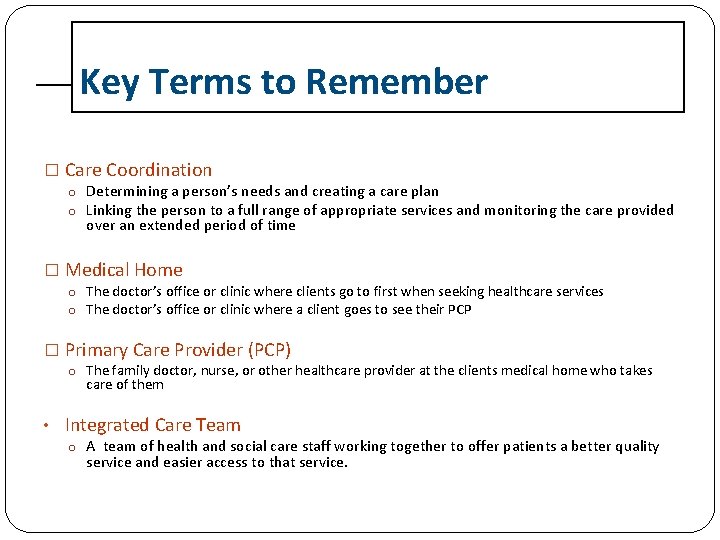 Key Terms to Remember

☐ Care Coordination

o Determining a person's needs and creating a care plan
o Linking the person to a full range of appropriate services and monitoring the care provided over an extended period of time

☐ Medical Home

o The doctor's office or clinic where clients go to first when seeking healthcare services
o The doctor's office or clinic where a client goes to see their PCP

☐ Primary Care Provider (PCP)

o The family doctor, nurse, or other healthcare provider at the clients medical home who takes care of them

• Integrated Care Team

o A team of health and social care staff working together to offer patients a better quality service and easier access to that service.